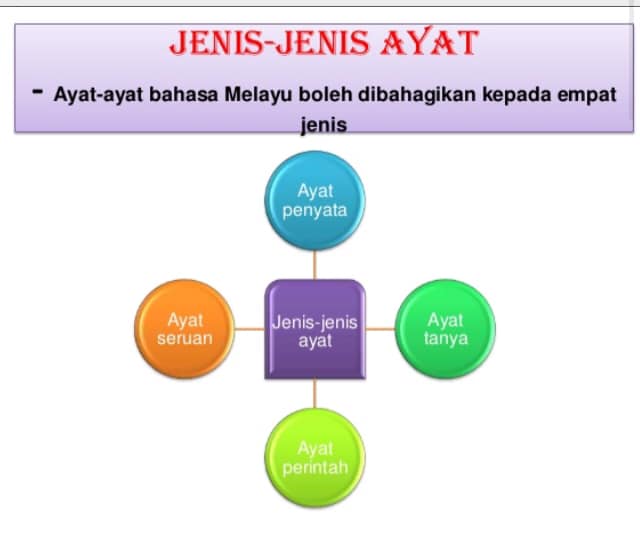 JENIS-JENIS AYAT

- Ayat-ayat bahasa Melayu boleh dibahagikan kepada empat jenis

Ayat penyata

Ayat seruan

Jenis-jenis ayat

Ayat tanya

Ayat perintah